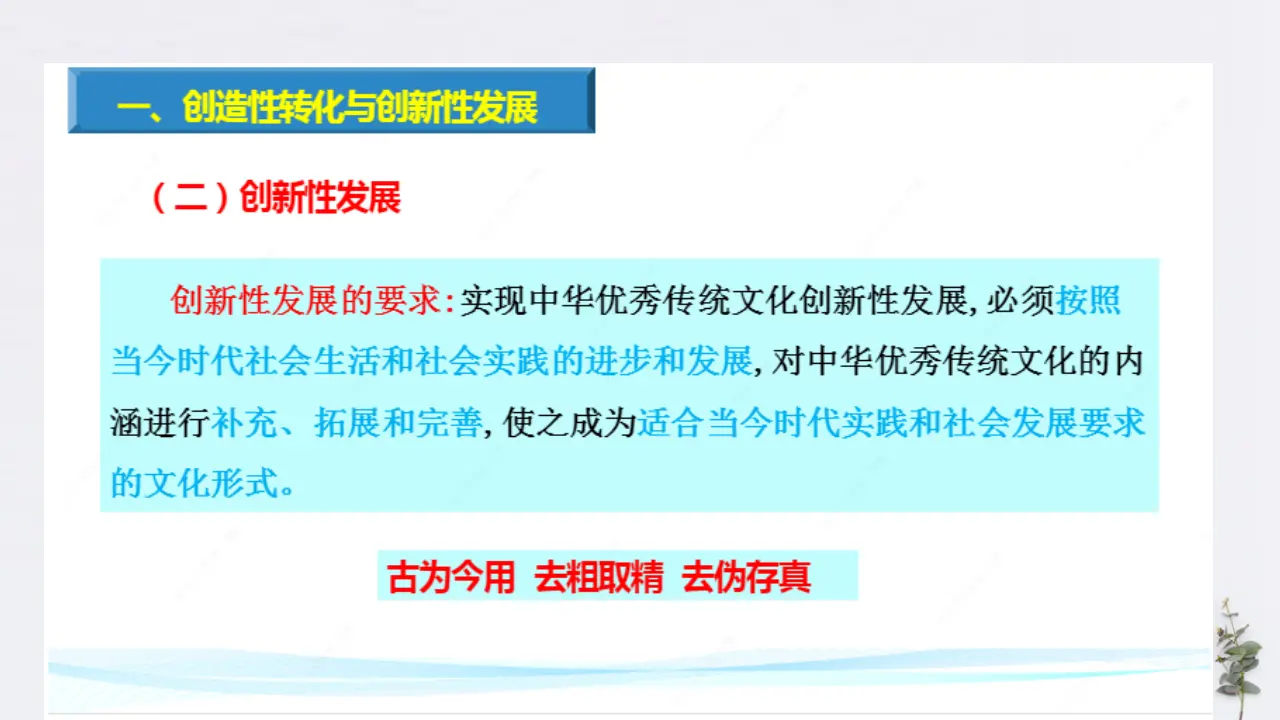 一、创造性转化与创新性发展

（二）创新性发展

创新性发展的要求：实现中华优秀传统文化创新性发展，必须按照当今时代社会生活和社会实践的进步和发展，对中华优秀传统文化的内涵进行补充、拓展和完善，使之成为适合当今时代实践和社会发展要求的文化形式。

古为今用 去粗取精 去伪存真